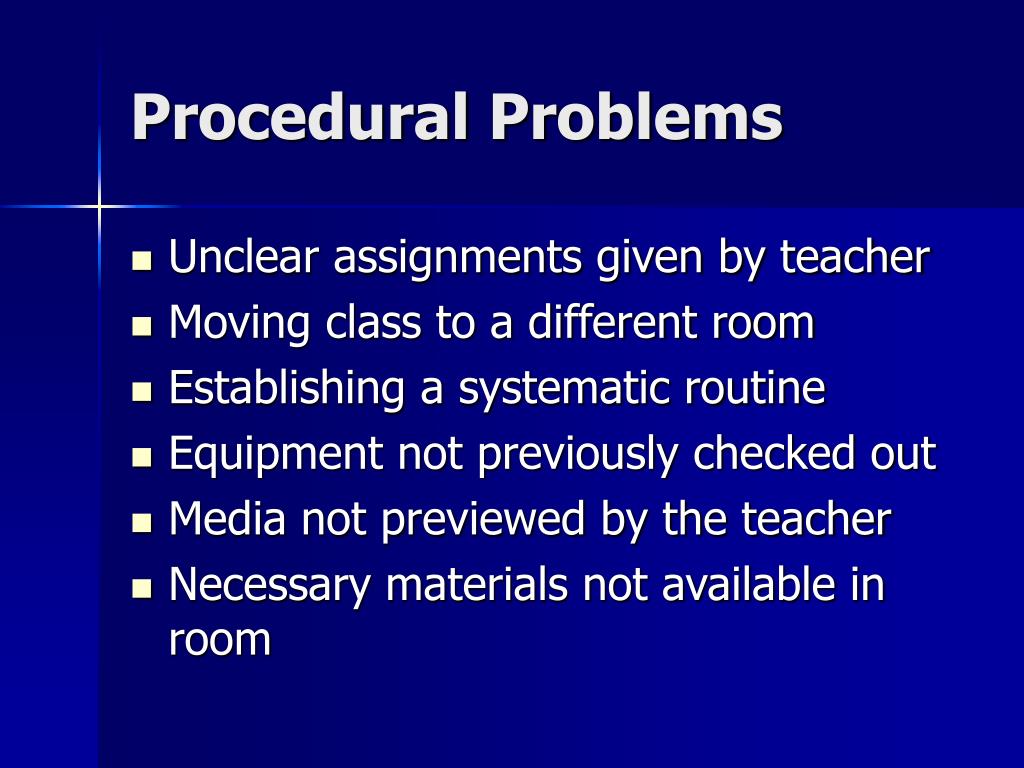 Procedural Problems

- Unclear assignments given by teacher
- Moving class to a different room
- Establishing a systematic routine
- Equipment not previously checked out
- Media not previewed by the teacher
- Necessary materials not available in room